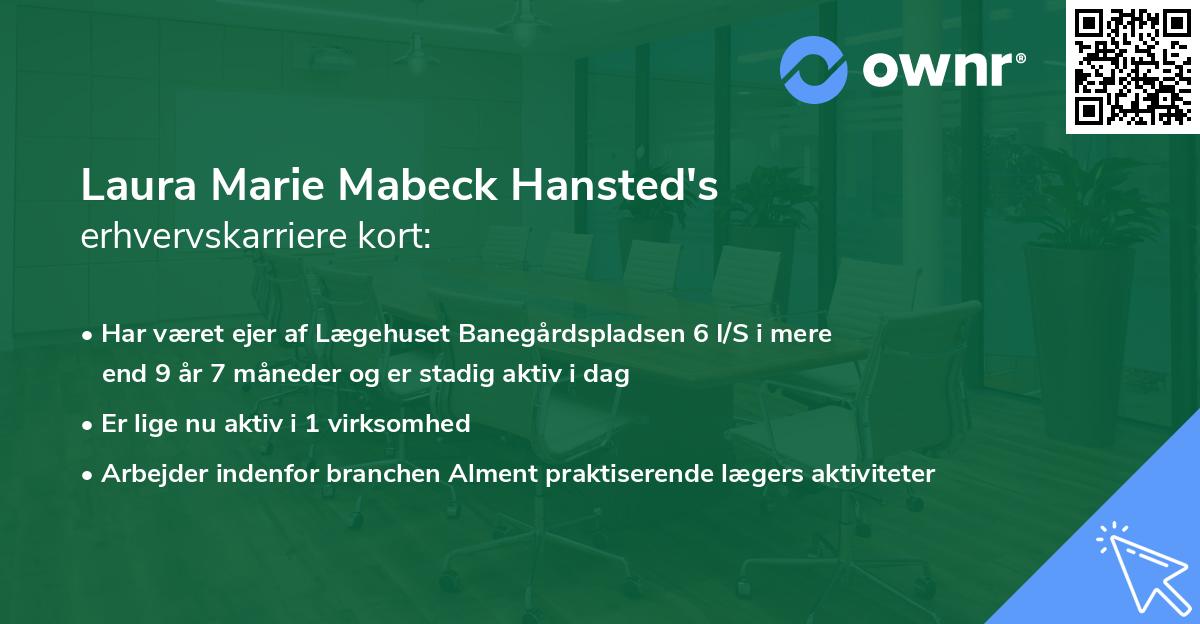 ownr®

Laura Marie Mabeck Hansted's
erhvervskarriere kort:

• Har været ejer af Lægehuset Banegårdspladsen 6 I/S i mere end 9 år 7 måneder og er stadig aktiv i dag

• Er lige nu aktiv i 1 virksomhed

• Arbejder indenfor branchen Alment praktiserende lægers aktiviteter